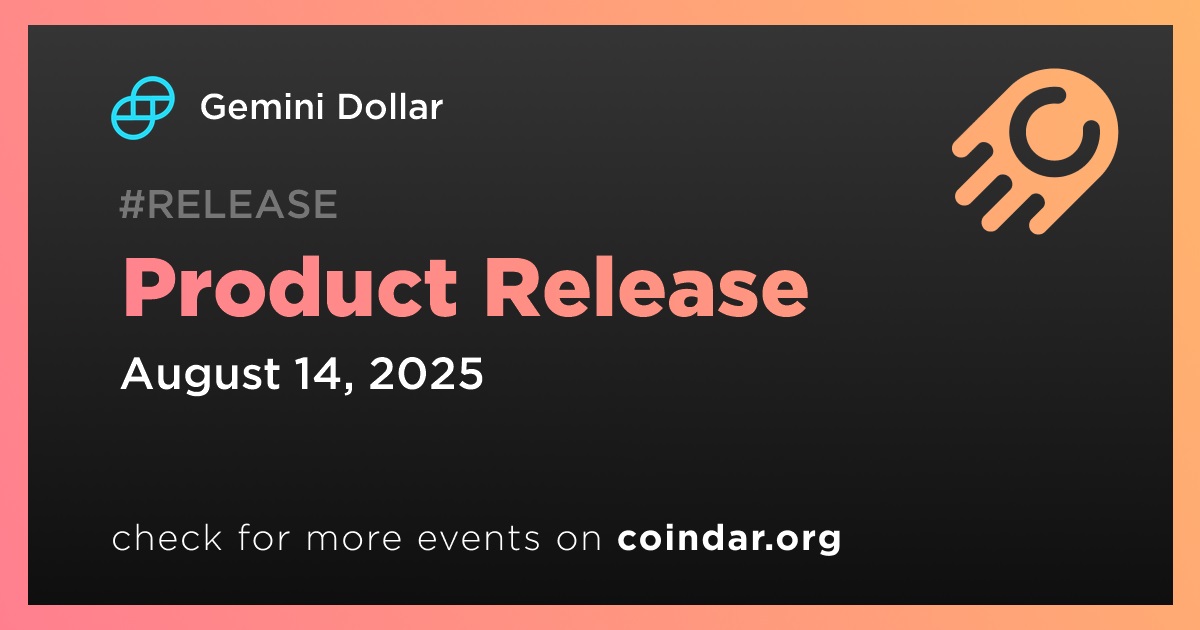 Gemini Dollar

#RELEASE

Product Release

August 14, 2025

check for more events on coindar.org